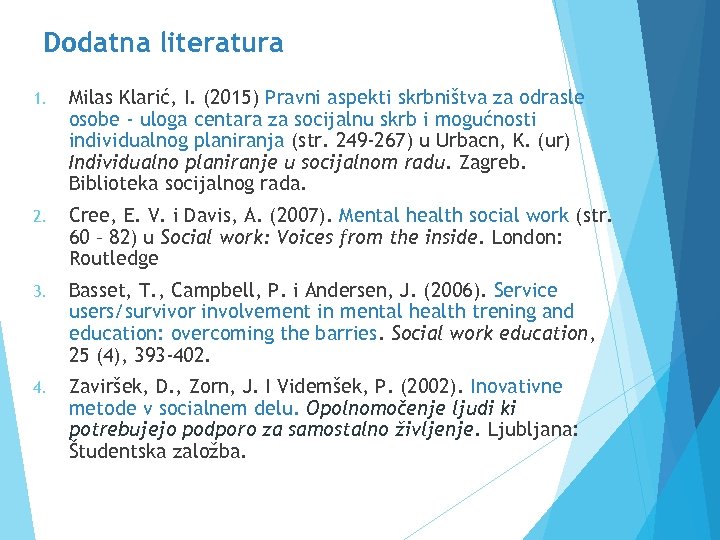 Dodatna literatura

1. Milas Klarić, I. (2015) Pravni aspekti skrbništva za odrasle osobe - uloga centara za socijalnu skrb i mogućnosti individualnog planiranja (str. 249-267) u Urbacn, K. (ur) Individualno planiranje u socijalnom radu. Zagreb. Biblioteka socijalnog rada.

2. Cree, E. V. i Davis, A. (2007). Mental health social work (str. 60 – 82) u Social work: Voices from the inside. London: Routledge

3. Basset, T., Campbell, P. i Andersen, J. (2006). Service users/survivor involvement in mental health trening and education: overcoming the barries. Social work education, 25 (4), 393-402.

4. Zaviršek, D., Zorn, J. I Videmšek, P. (2002). Inovativne metode v socialnem delu. Opolnomočenje ljudi ki potrebujejo podporo za samostalno življenje. Ljubljana: Študentska založba.